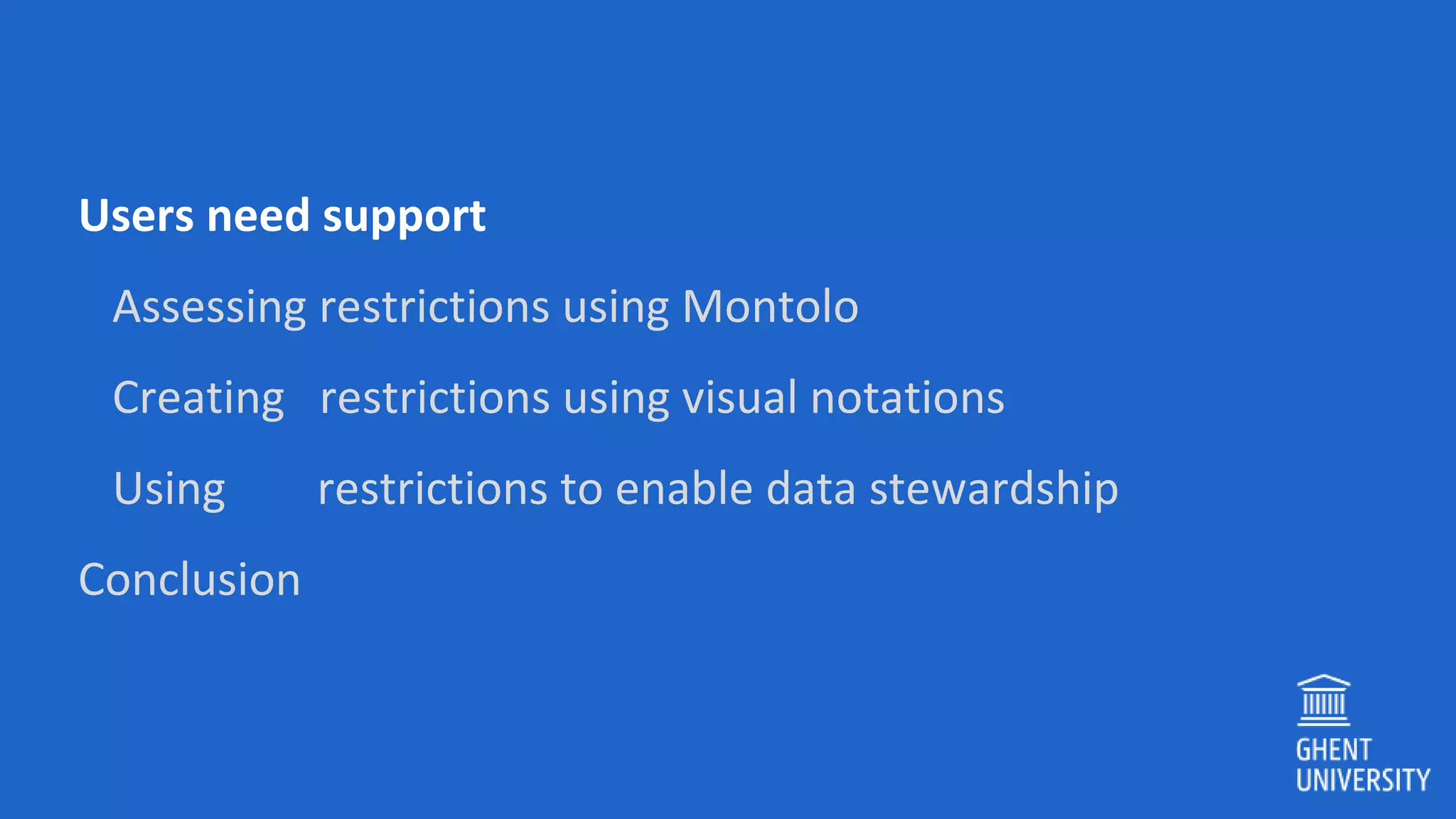 Users need support

Assessing restrictions using Montolo

Creating restrictions using visual notations

Using restrictions to enable data stewardship

Conclusion

GHENT UNIVERSITY